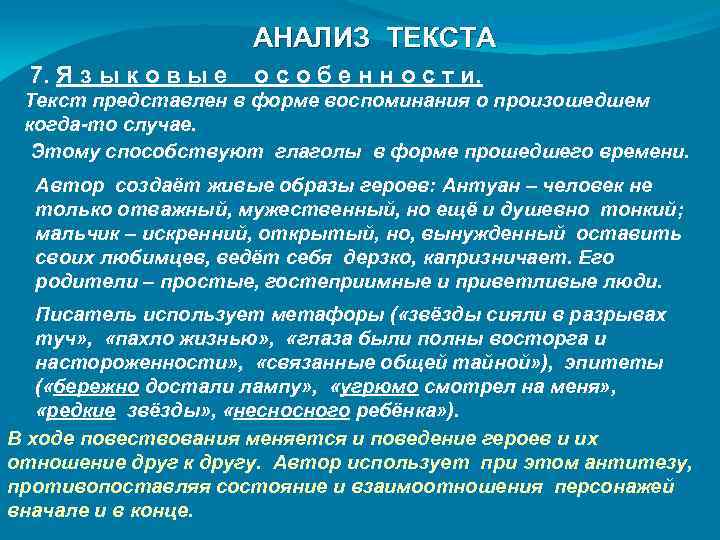 АНАЛИЗ ТЕКСТА

7. Языковые особенности.

Текст представлен в форме воспоминания о произошедшем когда-то случае.

Этому способствуют глаголы в форме прошедшего времени.

Автор создаёт живые образы героев: Антуан – человек не только отважный, мужественный, но ещё и душевно тонкий; мальчик – искренний, открытый, но, вынужденный оставить своих любимцев, ведёт себя дерзко, капризничает. Его родители – простые, гостеприимные и приветливые люди.

Писатель использует метафоры («звёзды сияли в разрывах туч», «пахло жизнью», «глаза были полны восторга и настороженности», «связанные общей тайной»), эпитеты («бережно достали лампу», «угрюмо смотрел на меня», «редкие звёзды», «несносного ребёнка»).

В ходе повествования меняется и поведение героев и их отношение друг к другу. Автор использует при этом антитезу, противопоставляя состояние и взаимоотношения персонажей вначале и в конце.